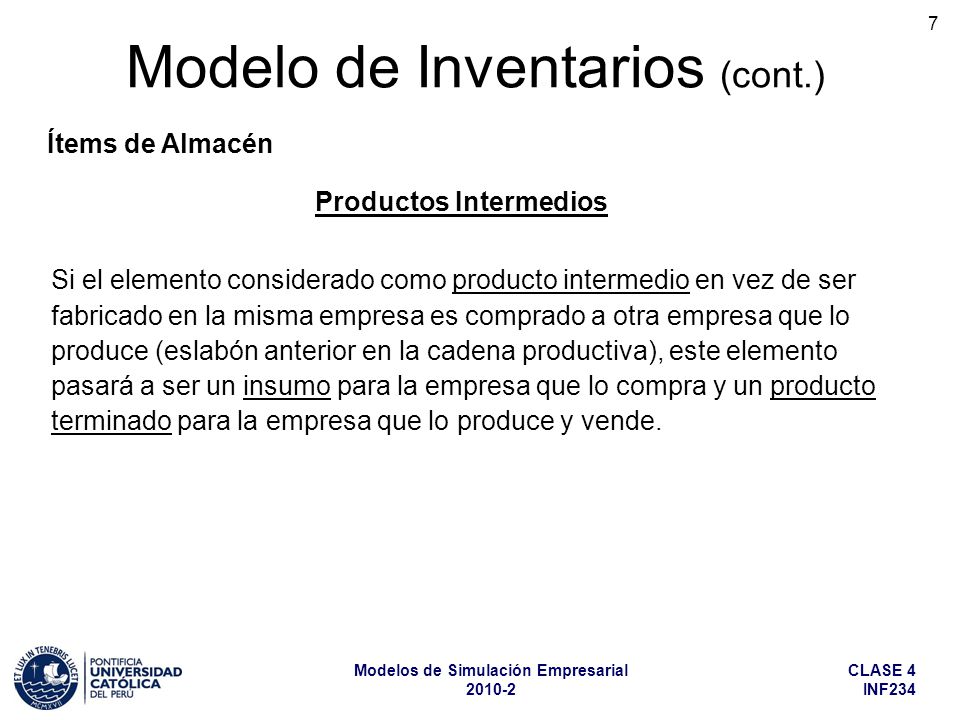 7

Modelo de Inventarios (cont.)

Ítems de Almacén

Productos Intermedios

Si el elemento considerado como producto intermedio en vez de ser fabricado en la misma empresa es comprado a otra empresa que lo produce (eslabón anterior en la cadena productiva), este elemento pasará a ser un insumo para la empresa que lo compra y un producto terminado para la empresa que lo produce y vende.

ET LUX IN TENEBRIS LUCET
MCMXVII
PONTIFICIA UNIVERSIDAD CATÓLICA DEL PERÚ

Modelos de Simulación Empresarial
2010-2

CLASE 4
INF234